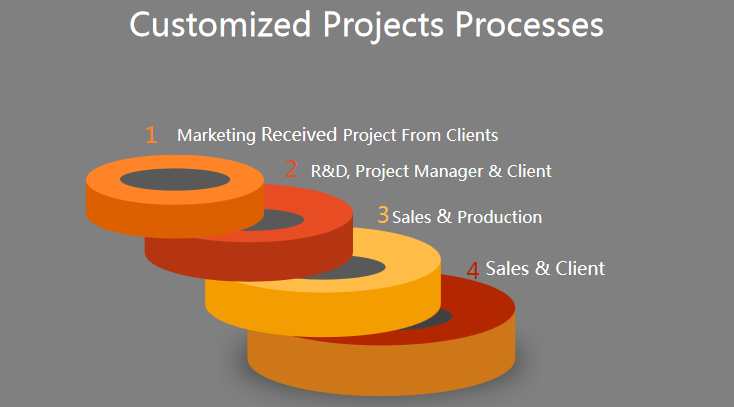 Customized Projects Processes

1 Marketing Received Project From Clients

2 R&D, Project Manager & Client

3 Sales & Production

4 Sales & Client